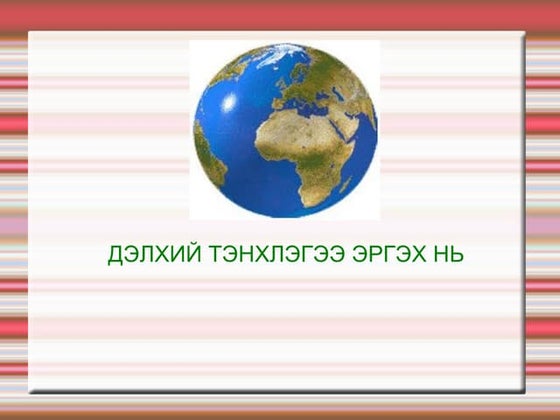 ДЭЛХИЙ ТЭНХЛЭГЭЭ ЭРГЭХ НЬ